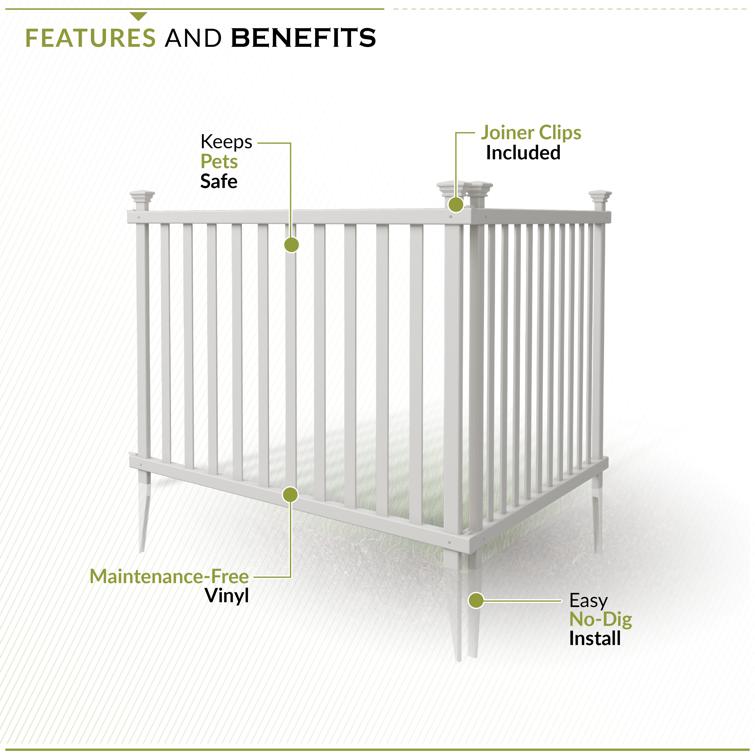 FEATURES AND BENEFITS

Keeps
Pets
Safe

Joiner Clips
Included

Maintenance-Free
Vinyl

Easy
No-Dig
Install